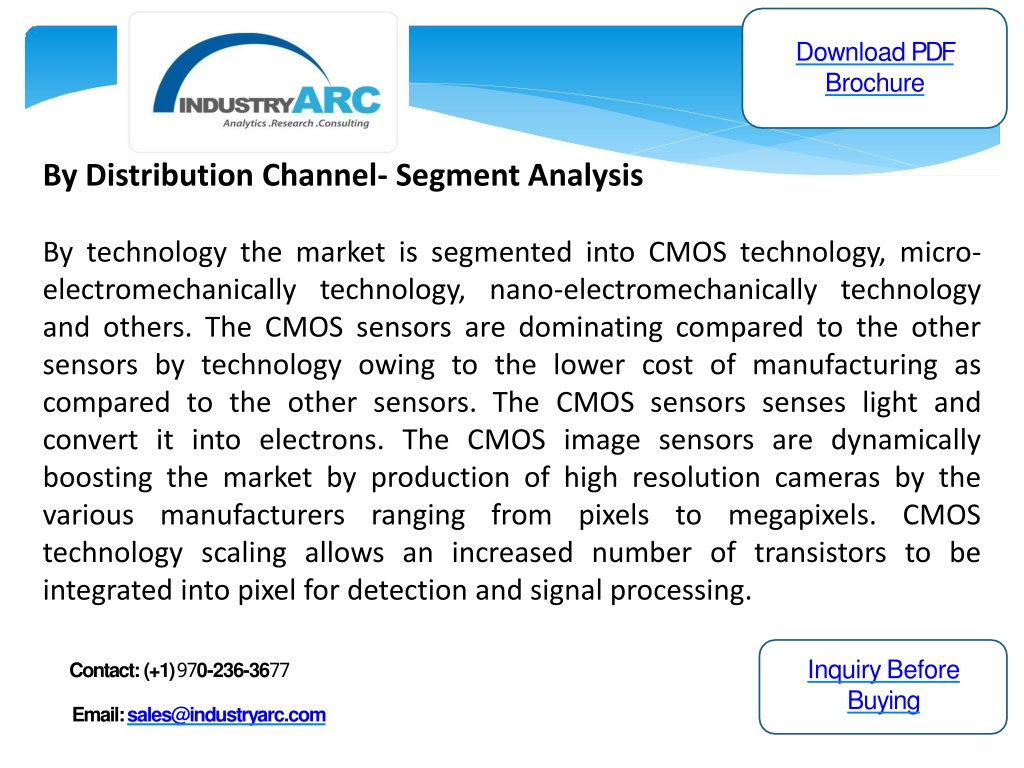 INDUSTRYARC
Analytics .Research .Consulting

Download PDF Brochure

By Distribution Channel- Segment Analysis

By technology the market is segmented into CMOS technology, micro-electromechanically technology, nano-electromechanically technology and others. The CMOS sensors are dominating compared to the other sensors by technology owing to the lower cost of manufacturing as compared to the other sensors. The CMOS sensors senses light and convert it into electrons. The CMOS image sensors are dynamically boosting the market by production of high resolution cameras by the various manufacturers ranging from pixels to megapixels. CMOS technology scaling allows an increased number of transistors to be integrated into pixel for detection and signal processing.

Contact: (+1) 970-236-3677

Email: sales@industryarc.com

Inquiry Before Buying